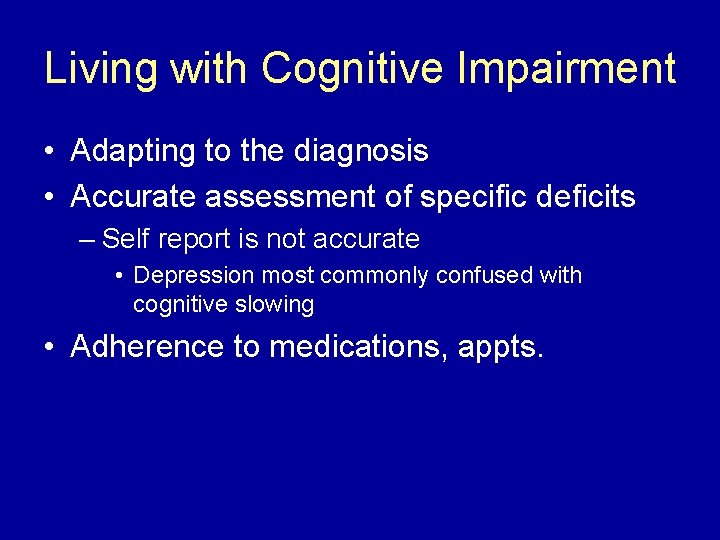 Living with Cognitive Impairment

• Adapting to the diagnosis
• Accurate assessment of specific deficits
  – Self report is not accurate
    • Depression most commonly confused with cognitive slowing
• Adherence to medications, appts.